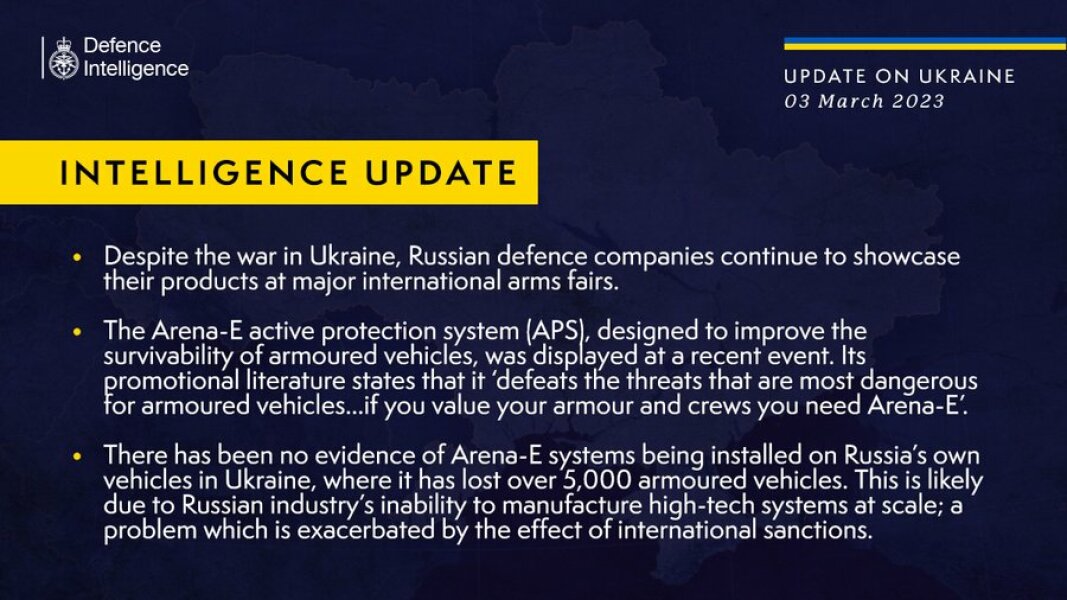 Defence Intelligence

UPDATE ON UKRAINE
03 March 2023

INTELLIGENCE UPDATE

• Despite the war in Ukraine, Russian defence companies continue to showcase their products at major international arms fairs.

• The Arena-E active protection system (APS), designed to improve the survivability of armoured vehicles, was displayed at a recent event. Its promotional literature states that it 'defeats the threats that are most dangerous for armoured vehicles...if you value your armour and crews you need Arena-E'.

• There has been no evidence of Arena-E systems being installed on Russia's own vehicles in Ukraine, where it has lost over 5,000 armoured vehicles. This is likely due to Russian industry's inability to manufacture high-tech systems at scale; a problem which is exacerbated by the effect of international sanctions.